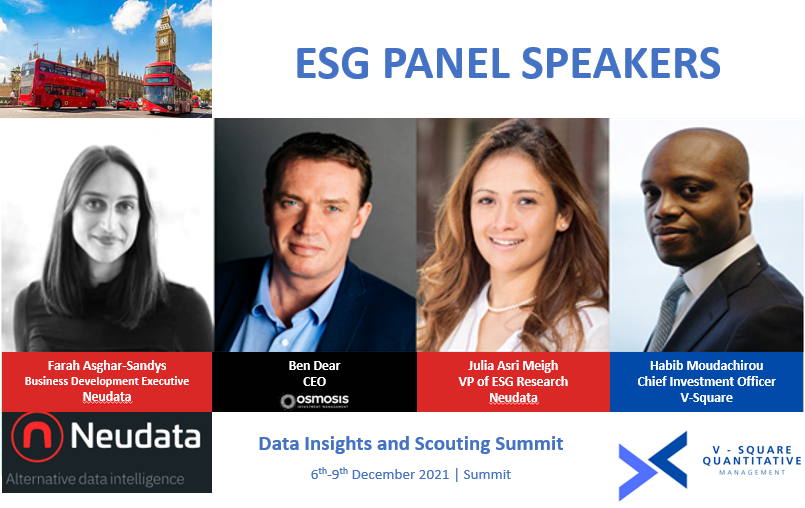 ESG PANEL SPEAKERS

Farah Asghar-Sandys
Business Development Executive
Neudata

Ben Dear
CEO
OSMOSIS
INVESTMENT MANAGEMENT

Julia Asri Meigh
VP of ESG Research
Neudata

Habib Moudachirou
Chief Investment Officer
V-Square

Neudata
Alternative data intelligence

Data Insights and Scouting Summit
$6^{th}$-$9^{th}$ December 2021 | Summit

V - SQUARE
QUANTITATIVE
MANAGEMENT